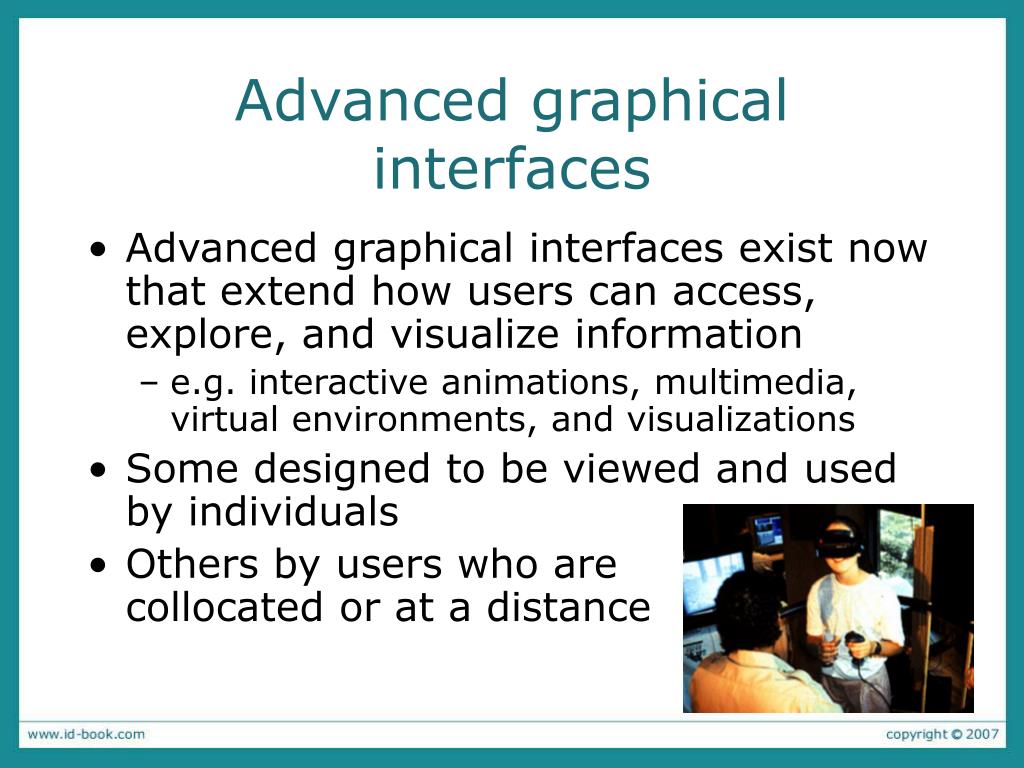 Advanced graphical interfaces

• Advanced graphical interfaces exist now that extend how users can access, explore, and visualize information
– e.g. interactive animations, multimedia, virtual environments, and visualizations
• Some designed to be viewed and used by individuals
• Others by users who are collocated or at a distance

www.id-book.com

copyright © 2007